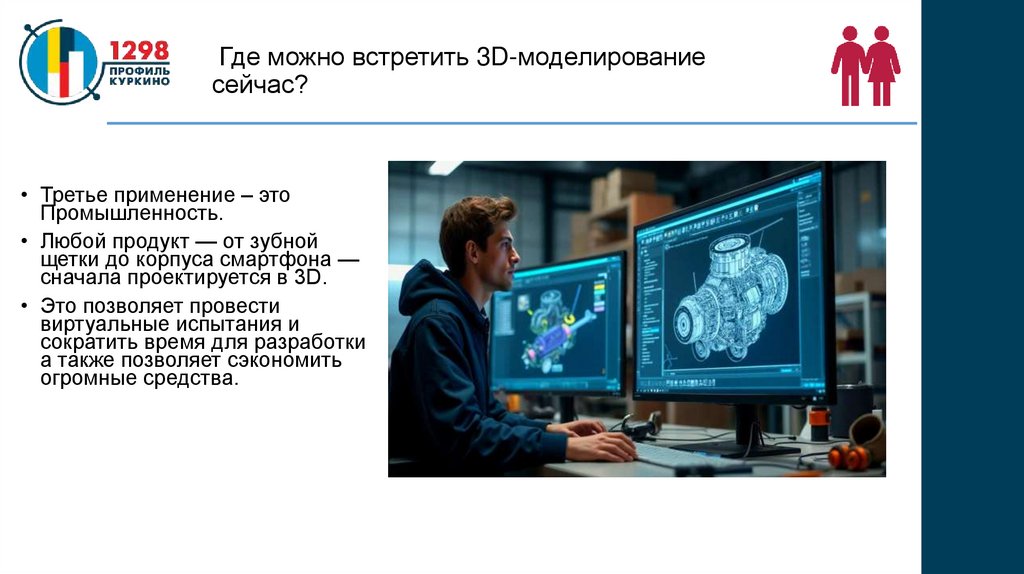 1298
ПРОФИЛЬ
КУРКИНО

Где можно встретить 3D-моделирование сейчас?

• Третье применение – это Промышленность.
• Любой продукт — от зубной щетки до корпуса смартфона — сначала проектируется в 3D.
• Это позволяет провести виртуальные испытания и сократить время для разработки а также позволяет сэкономить огромные средства.